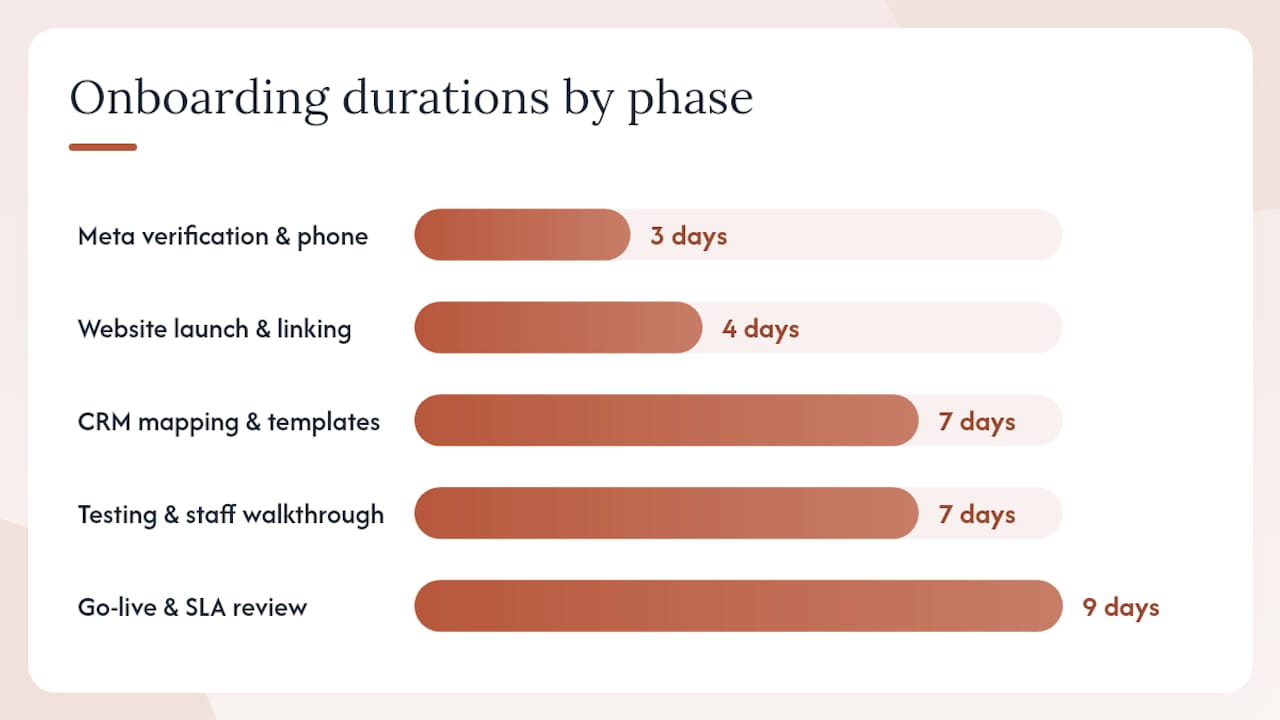 Onboarding durations by phase

Meta verification & phone 3 days

Website launch & linking 4 days

CRM mapping & templates 7 days

Testing & staff walkthrough 7 days

Go-live & SLA review 9 days